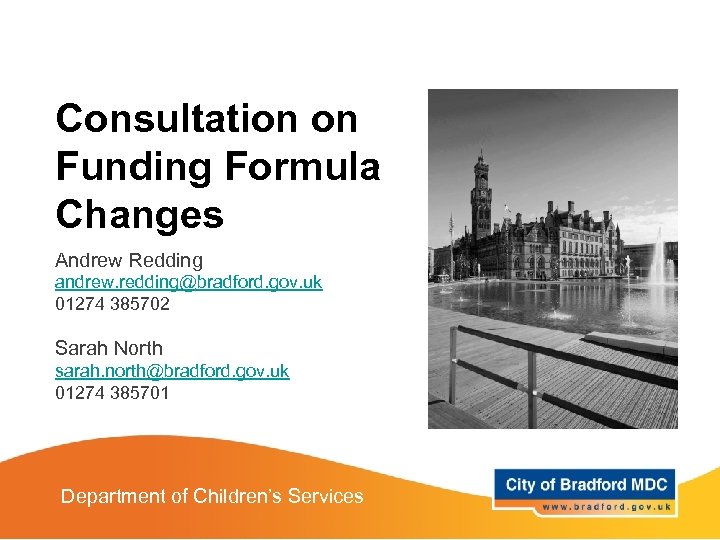 Consultation on Funding Formula Changes

Andrew Redding
andrew.redding@bradford.gov.uk
01274 385702

Sarah North
sarah.north@bradford.gov.uk
01274 385701

Department of Children's Services

City of Bradford MDC
www.bradford.gov.uk